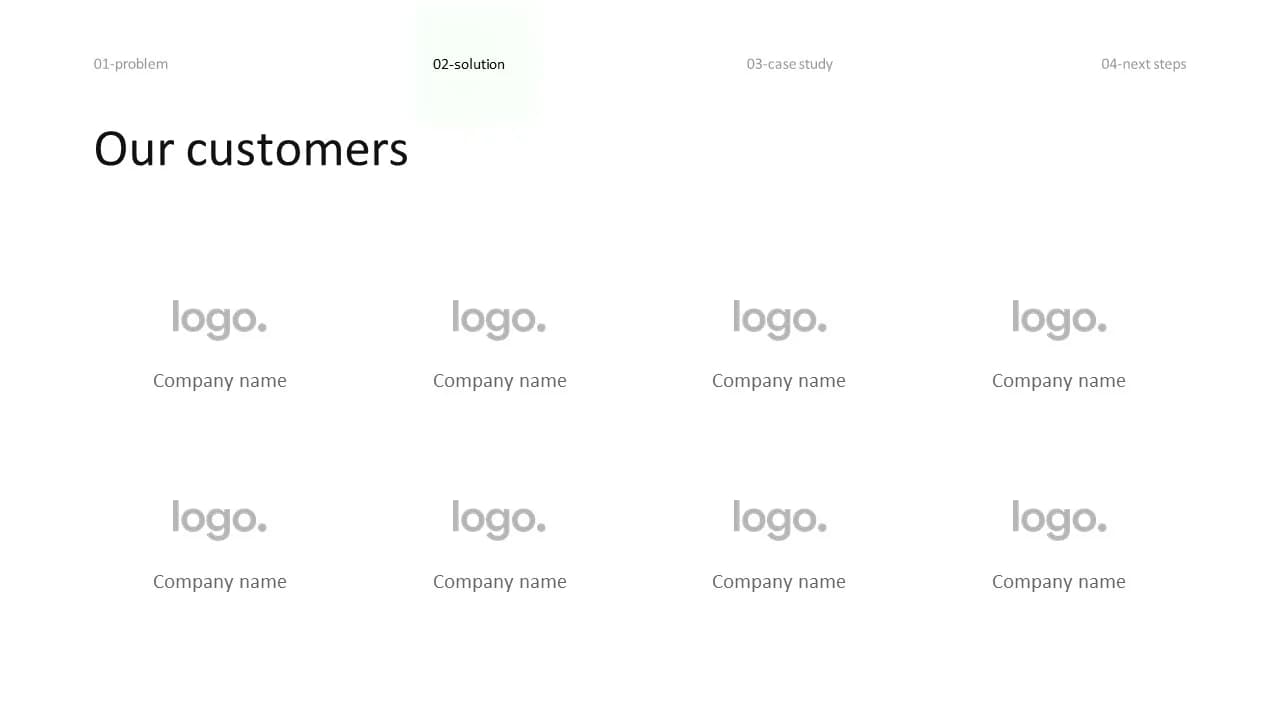 01-problem 02-solution 03-case study 04-next steps

Our customers

logo.
Company name

logo.
Company name

logo.
Company name

logo.
Company name

logo.
Company name

logo.
Company name

logo.
Company name

logo.
Company name